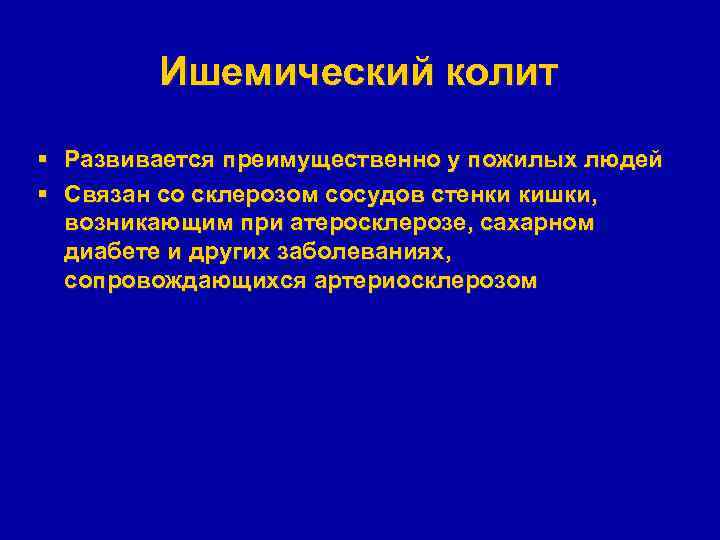 Ишемический колит

▪ Развивается преимущественно у пожилых людей
▪ Связан со склерозом сосудов стенки кишки, возникающим при атеросклерозе, сахарном диабете и других заболеваниях, сопровождающихся артериосклерозом